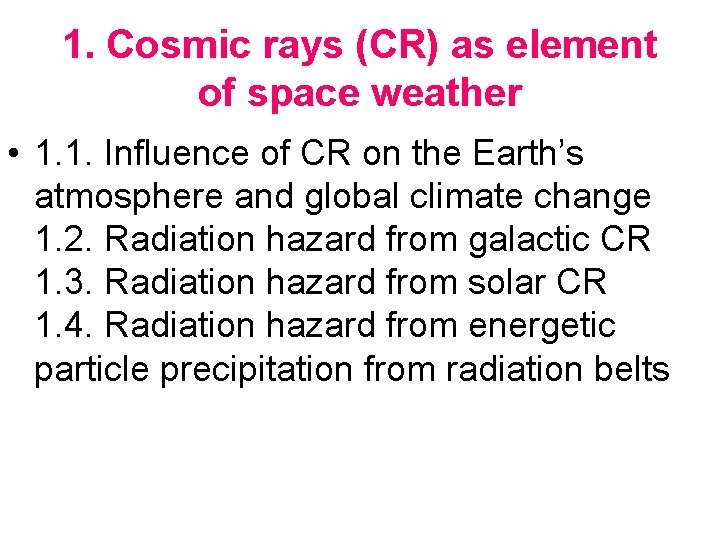 1. Cosmic rays (CR) as element of space weather

• 1.1. Influence of CR on the Earth’s atmosphere and global climate change
1.2. Radiation hazard from galactic CR
1.3. Radiation hazard from solar CR
1.4. Radiation hazard from energetic particle precipitation from radiation belts